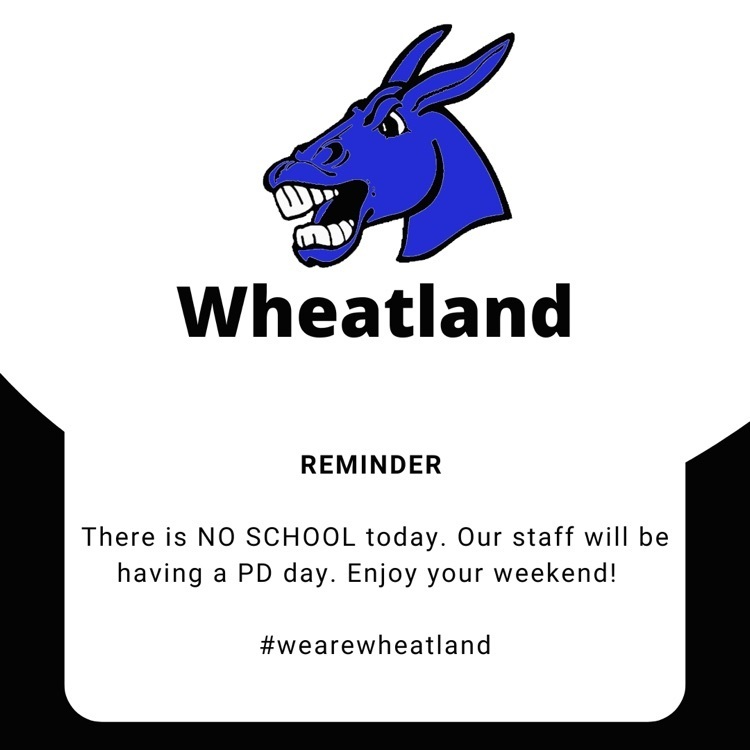 Wheatland

REMINDER

There is NO SCHOOL today. Our staff will be having a PD day. Enjoy your weekend!

#wearewheatland